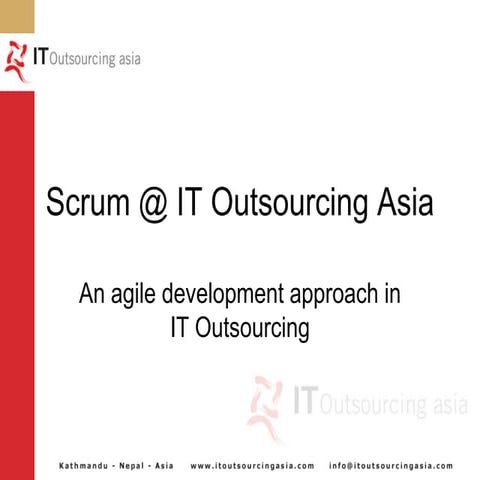 IT Outsourcing asia

Scrum @ IT Outsourcing Asia

An agile development approach in IT Outsourcing

IT Outsourcing asia

Kathmandu - Nepal - Asia www.itoutsourcingasia.com info@itoutsourcingasia.com